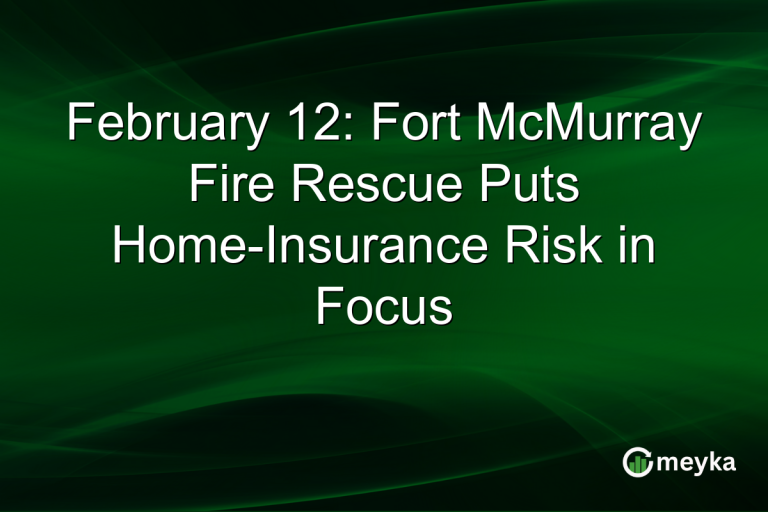 February 12: Fort McMurray Fire Rescue Puts Home-Insurance Risk in Focus

meyka